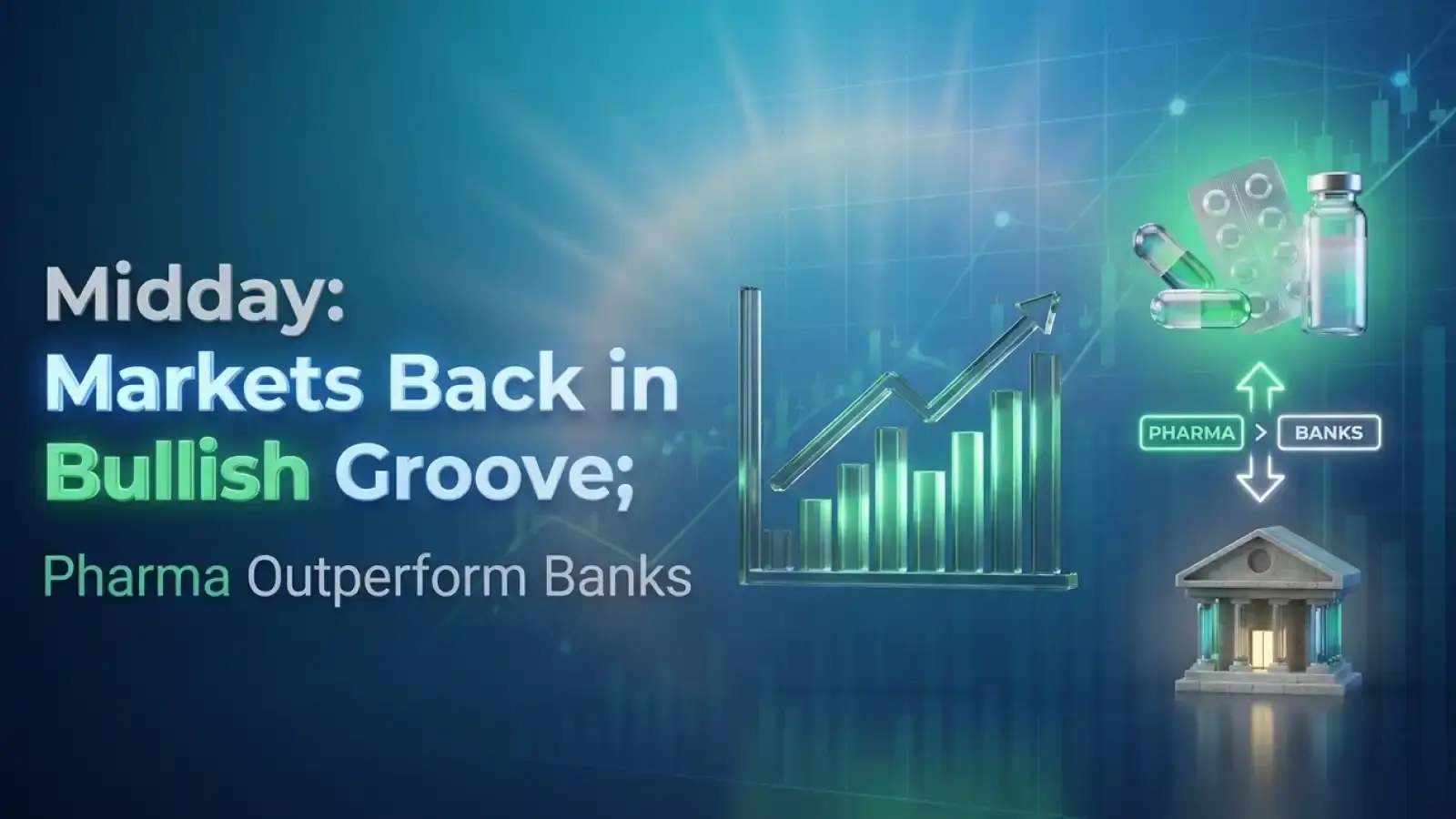 Midday:
Markets Back in Bullish Groove;
Pharma Outperform Banks

PHARMA > BANKS